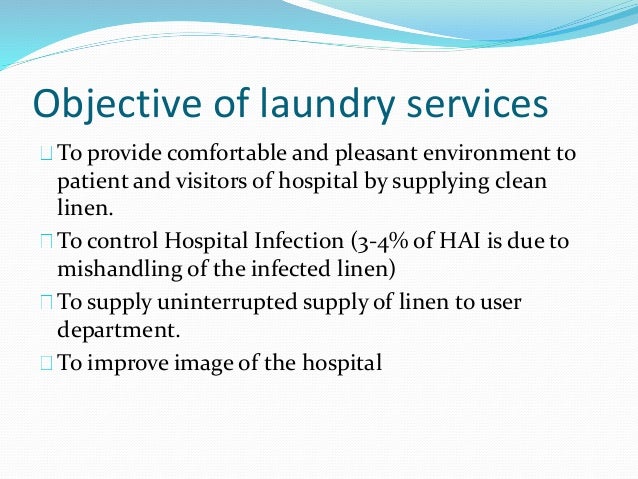 Objective of laundry services

To provide comfortable and pleasant environment to patient and visitors of hospital by supplying clean linen.

To control Hospital Infection (3-4% of HAI is due to mishandling of the infected linen)

To supply uninterrupted supply of linen to user department.

To improve image of the hospital